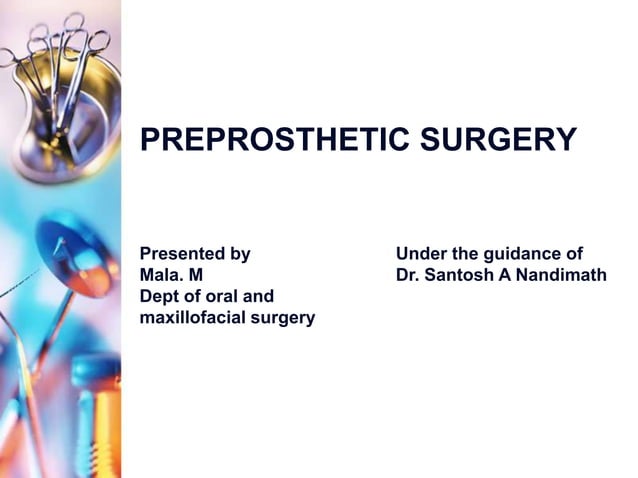 PREPROSTHETIC SURGERY

Presented by
Mala. M
Dept of oral and maxillofacial surgery

Under the guidance of
Dr. Santosh A Nandimath